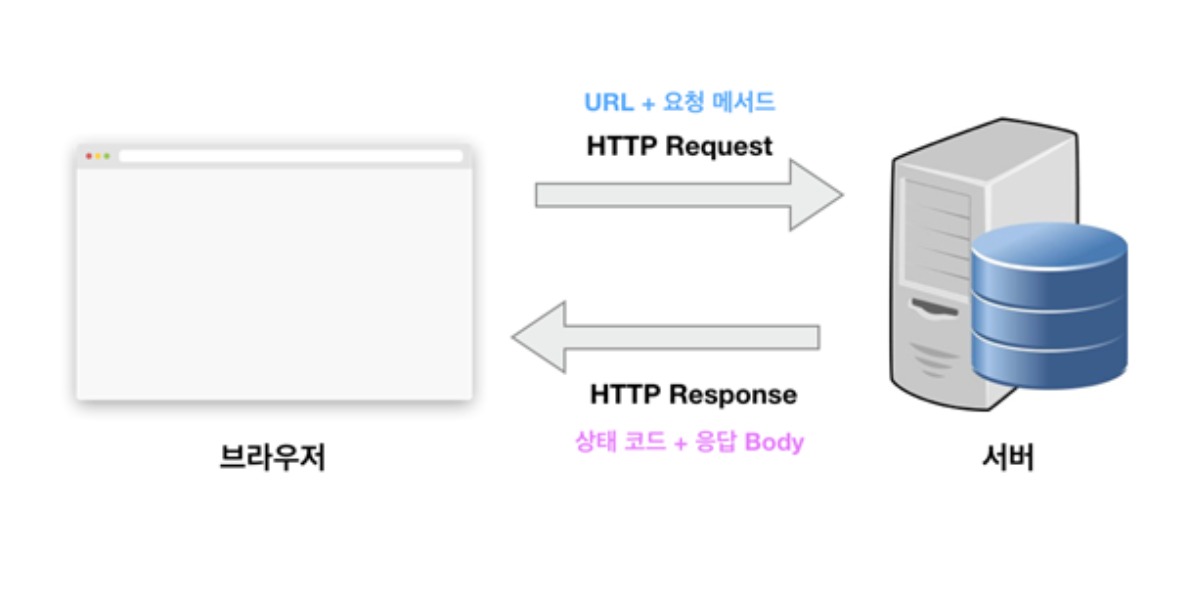 URL + 요청 메서드

HTTP Request

HTTP Response

상태 코드 + 응답 Body

브라우저

서버